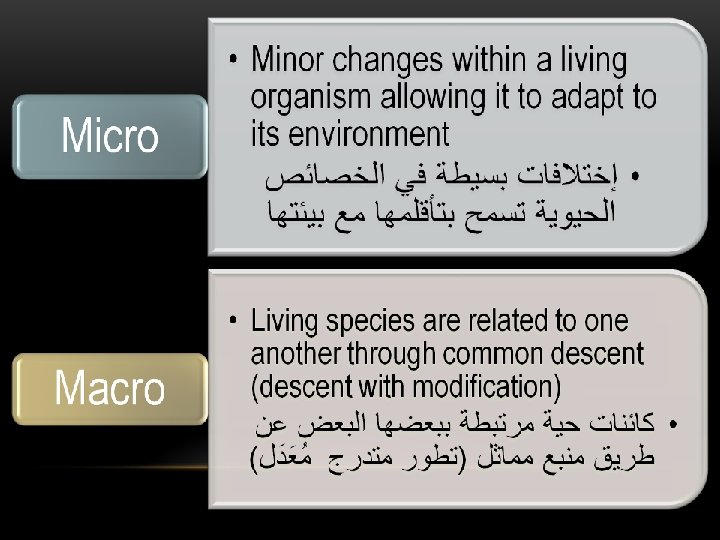 Micro

• Minor changes within a living organism allowing it to adapt to its environment

• إختلافات بسيطة في الخصائص الحيوية تسمح بتأقلمها مع بيئتها

Macro

• Living species are related to one another through common descent (descent with modification)

• كائنات حية مرتبطة ببعضها البعض عن طريق منبع مماثل (تطور متدرج مُعَدَل)